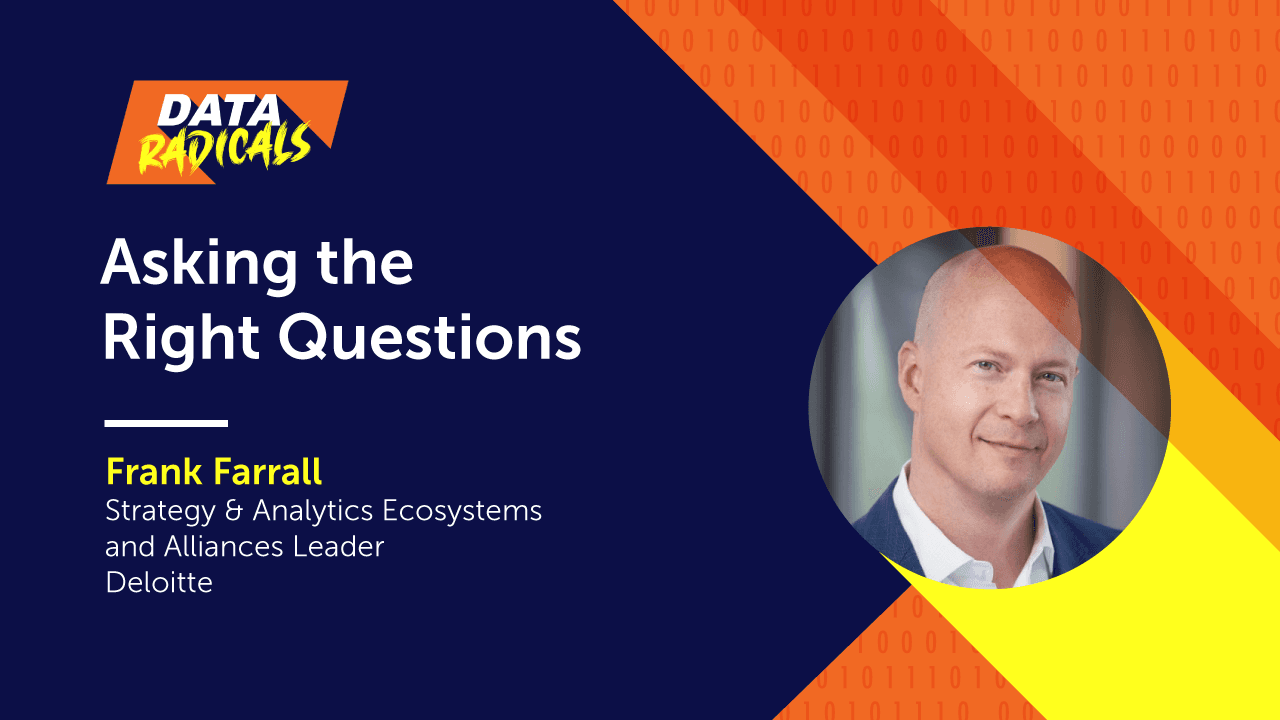 DATA RADICALS

Asking the Right Questions

Frank Farrall
Strategy & Analytics Ecosystems and Alliances Leader
Deloitte